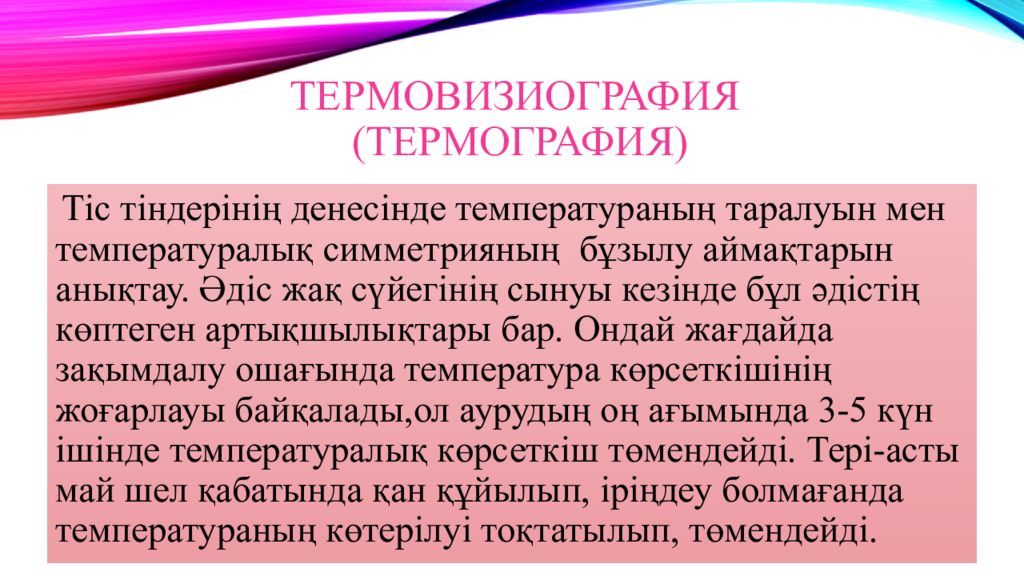 ТЕРМОВИЗИОГРАФИЯ (ТЕРМОГРАФИЯ)

Тіс тіндерінің денесінде температураның таралуын мен температуралық симметрияның бұзылу аймақтарын анықтау. Әдіс жақ сүйегінің сынуы кезінде бұл әдістің көптеген артықшылықтары бар. Ондай жағдайда зақымдалу ошағында температура көрсеткішінің жоғарлауы байқалады,ол аурудың оң ағымында 3-5 күн ішінде температуралық көрсеткіш төмендейді. Тері-асты май шел қабатында қан құйылып, іріңдеу болмағанда температураның көтерілуі тоқтатылып, төмендейді.